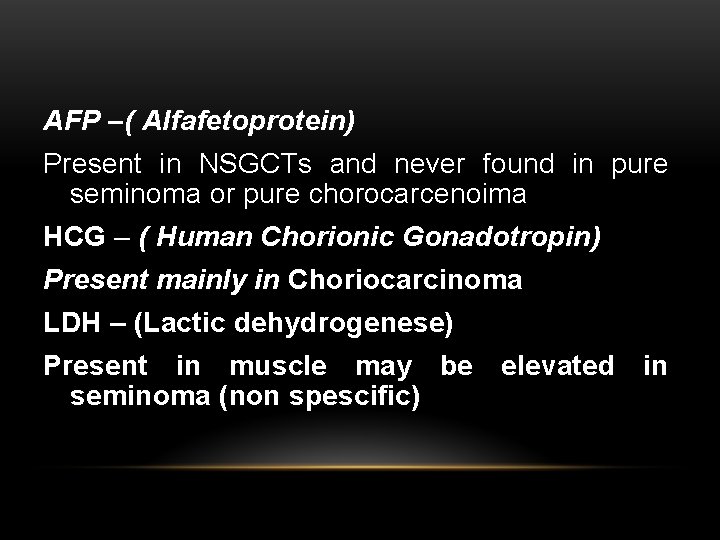 AFP –( Alfafetoprotein)

Present in NSGCTs and never found in pure seminoma or pure chorocarcenoima

HCG – ( Human Chorionic Gonadotropin)

Present mainly in Choriocarcinoma

LDH – (Lactic dehydrogenese)

Present in muscle may be elevated in seminoma (non spescific)